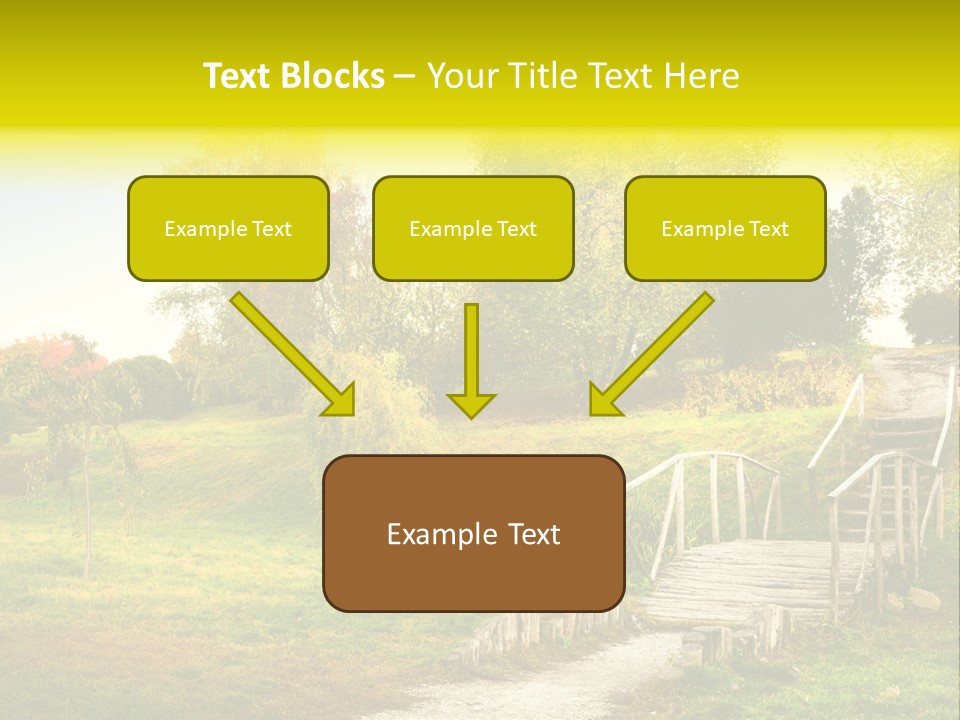 Text Blocks – Your Title Text Here

Example Text

Example Text

Example Text

Example Text